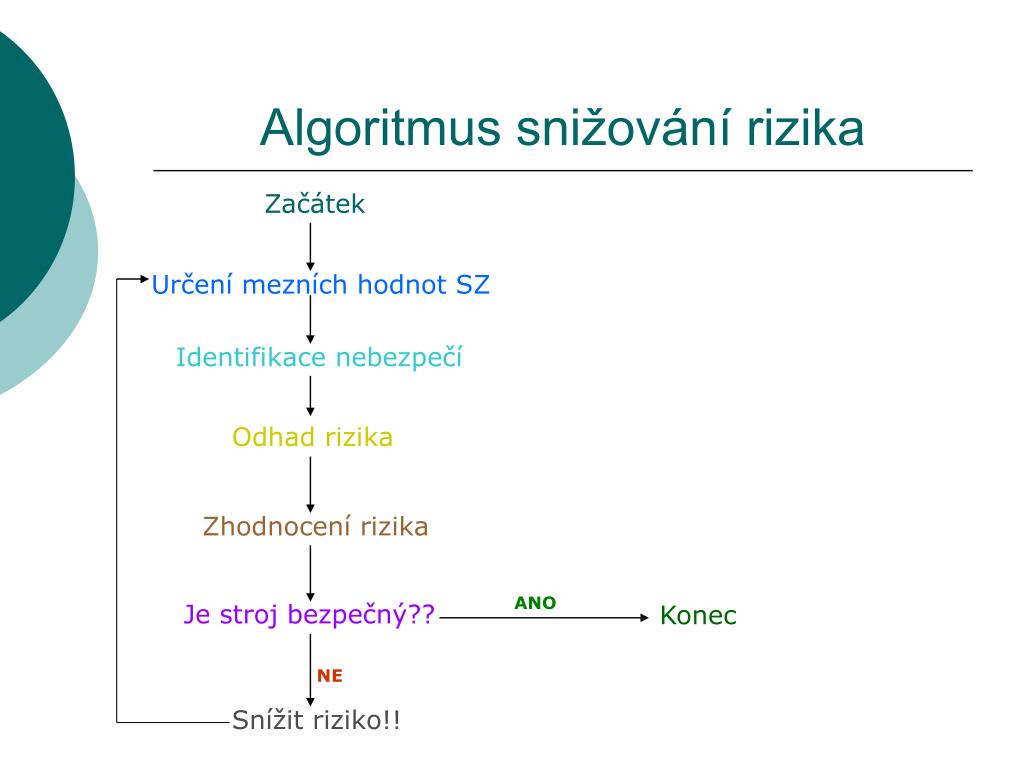 Algoritmus snižování rizika

Začátek

Určení mezních hodnot SZ

Identifikace nebezpečí

Odhad rizika

Zhodnocení rizika

Je stroj bezpečný??

ANO

Konec

NE

Snížit riziko!!